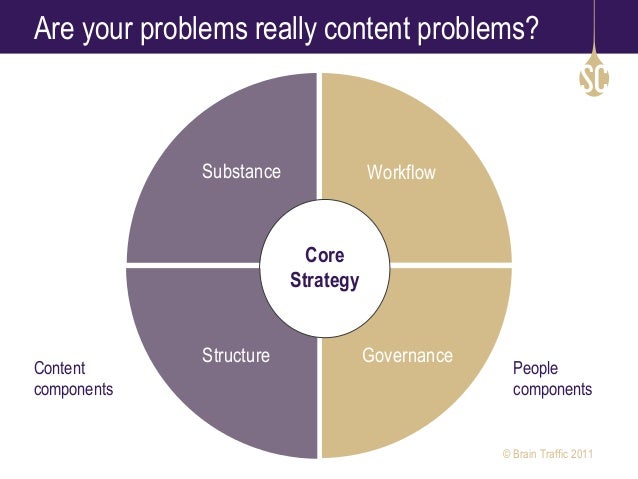 Are your problems really content problems?

SC

Substance

Workflow

Core Strategy

Structure

Governance

Content components

People components

© Brain Traffic 2011